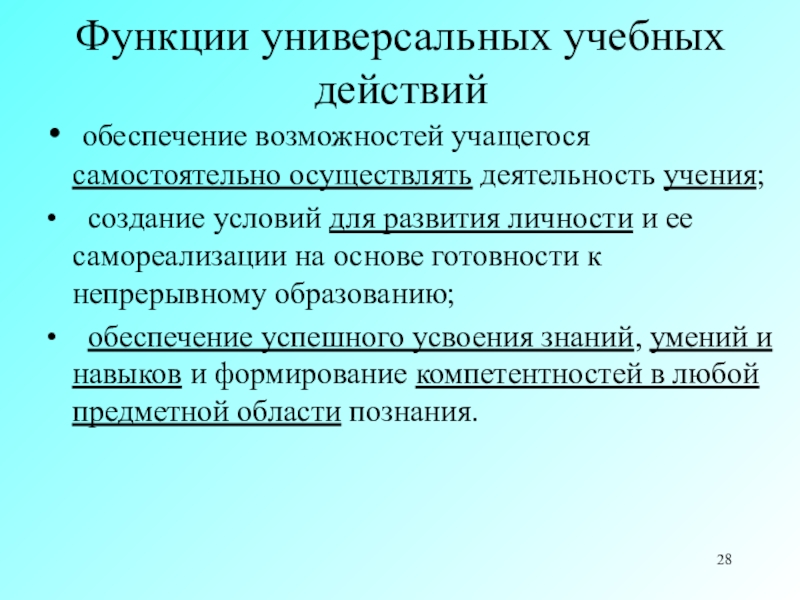 Функции универсальных учебных действий

• обеспечение возможностей учащегося самостоятельно осуществлять деятельность учения;

• создание условий для развития личности и ее самореализации на основе готовности к непрерывному образованию;

• обеспечение успешного усвоения знаний, умений и навыков и формирование компетентностей в любой предметной области познания.

28